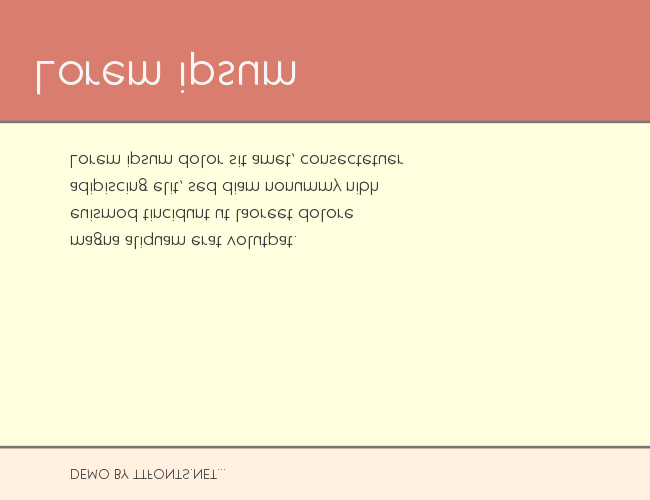 Lorem ipsum

Lorem ipsum dolor sit amet, consectetuer adipiscing elit, sed diam nonummy nibh euismod tincidunt ut laoreet dolore magna aliquam erat volutpat.

DEMO BY TTFONTS.NET...